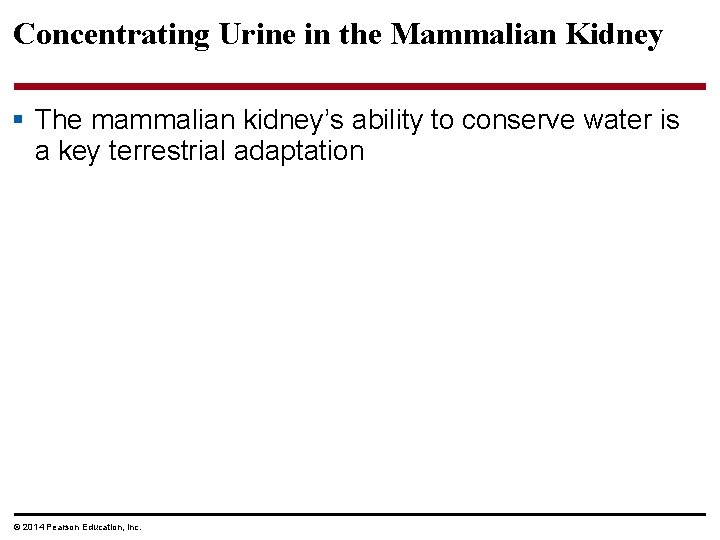 Concentrating Urine in the Mammalian Kidney

▪ The mammalian kidney's ability to conserve water is a key terrestrial adaptation

© 2014 Pearson Education, Inc.